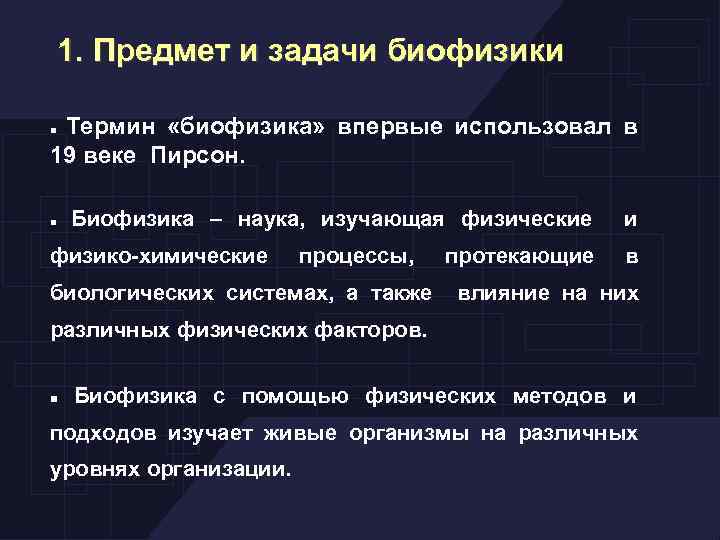 1. Предмет и задачи биофизики

▪ Термин «биофизика» впервые использовал в 19 веке Пирсон.

▪ Биофизика – наука, изучающая физические и физико-химические процессы, протекающие в биологических системах, а также влияние на них различных физических факторов.

▪ Биофизика с помощью физических методов и подходов изучает живые организмы на различных уровнях организации.